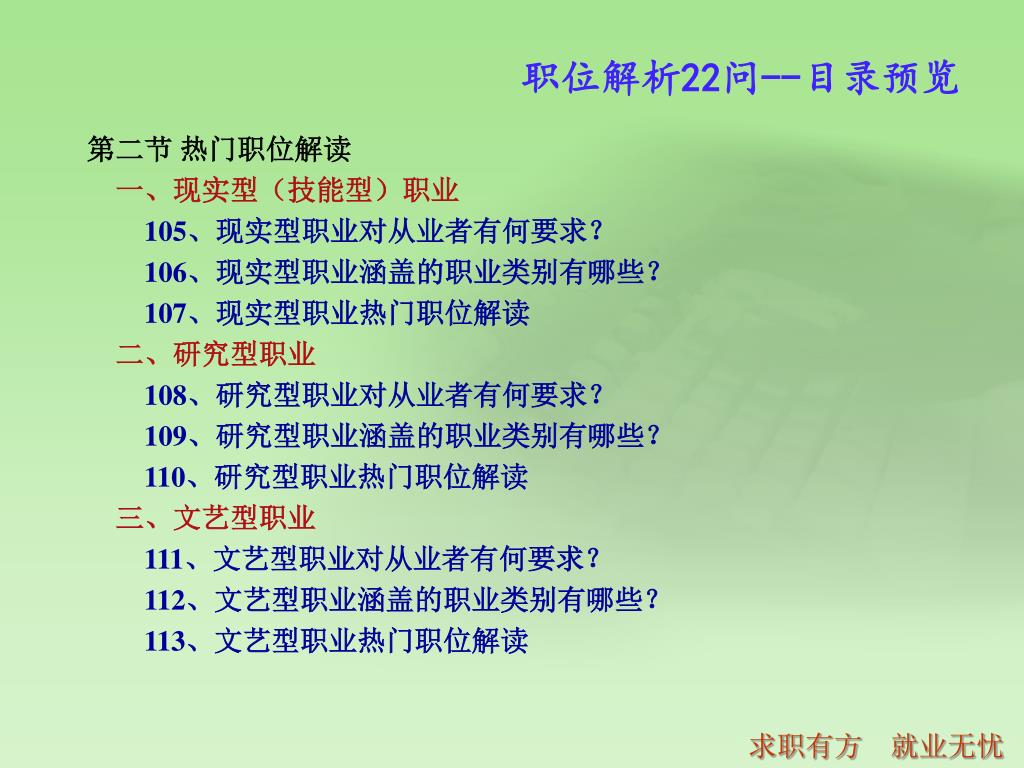 职位解析22问--目录预览

第二节 热门职位解读

一、现实型（技能型）职业

105、现实型职业对从业者有何要求？

106、现实型职业涵盖的职业类别有哪些？

107、现实型职业热门职位解读

二、研究型职业

108、研究型职业对从业者有何要求？

109、研究型职业涵盖的职业类别有哪些？

110、研究型职业热门职位解读

三、文艺型职业

111、文艺型职业对从业者有何要求？

112、文艺型职业涵盖的职业类别有哪些？

113、文艺型职业热门职位解读

求职有方　就业无忧